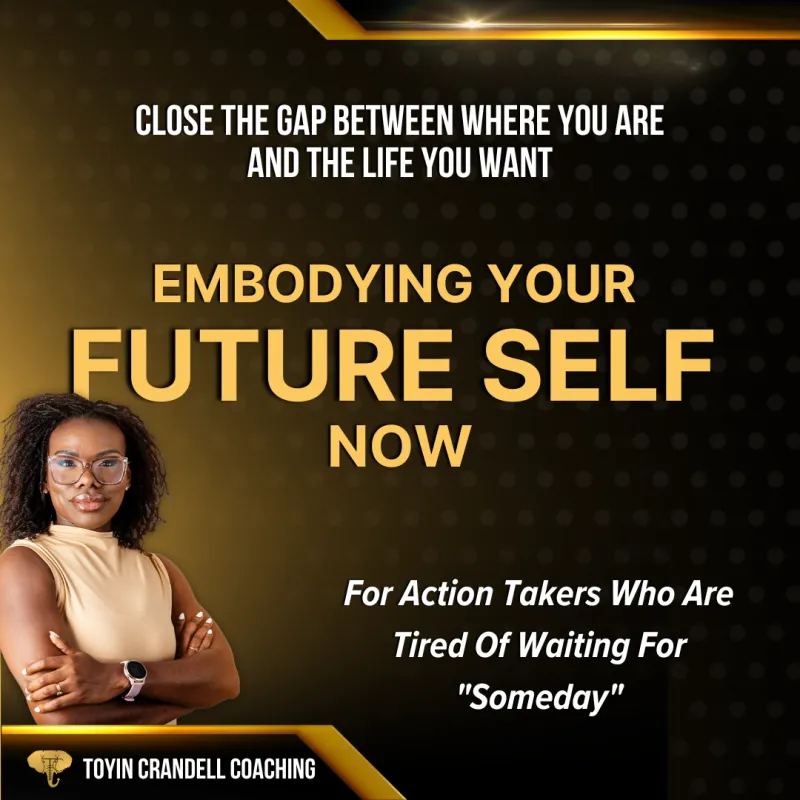 CLOSE THE GAP BETWEEN WHERE YOU ARE AND THE LIFE YOU WANT

EMBODYING YOUR
FUTURE SELF
NOW

For Action Takers Who Are Tired Of Waiting For "Someday"

TOYIN CRANDELL COACHING